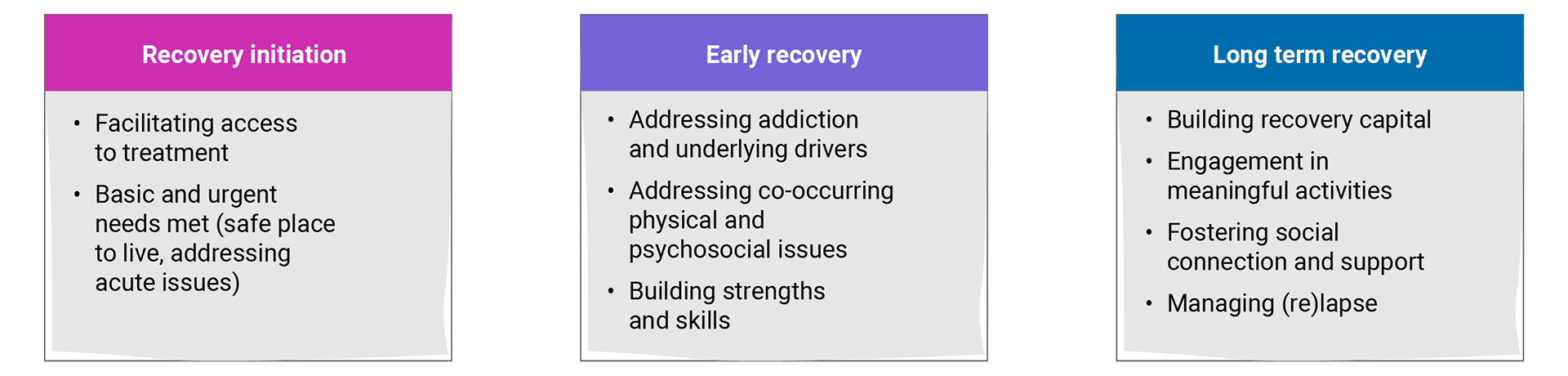 Recovery initiation

• Facilitating access to treatment
• Basic and urgent needs met (safe place to live, addressing acute issues)

Early recovery

• Addressing addiction and underlying drivers
• Addressing co-occurring physical and psychosocial issues
• Building strengths and skills

Long term recovery

• Building recovery capital
• Engagement in meaningful activities
• Fostering social connection and support
• Managing (re)lapse